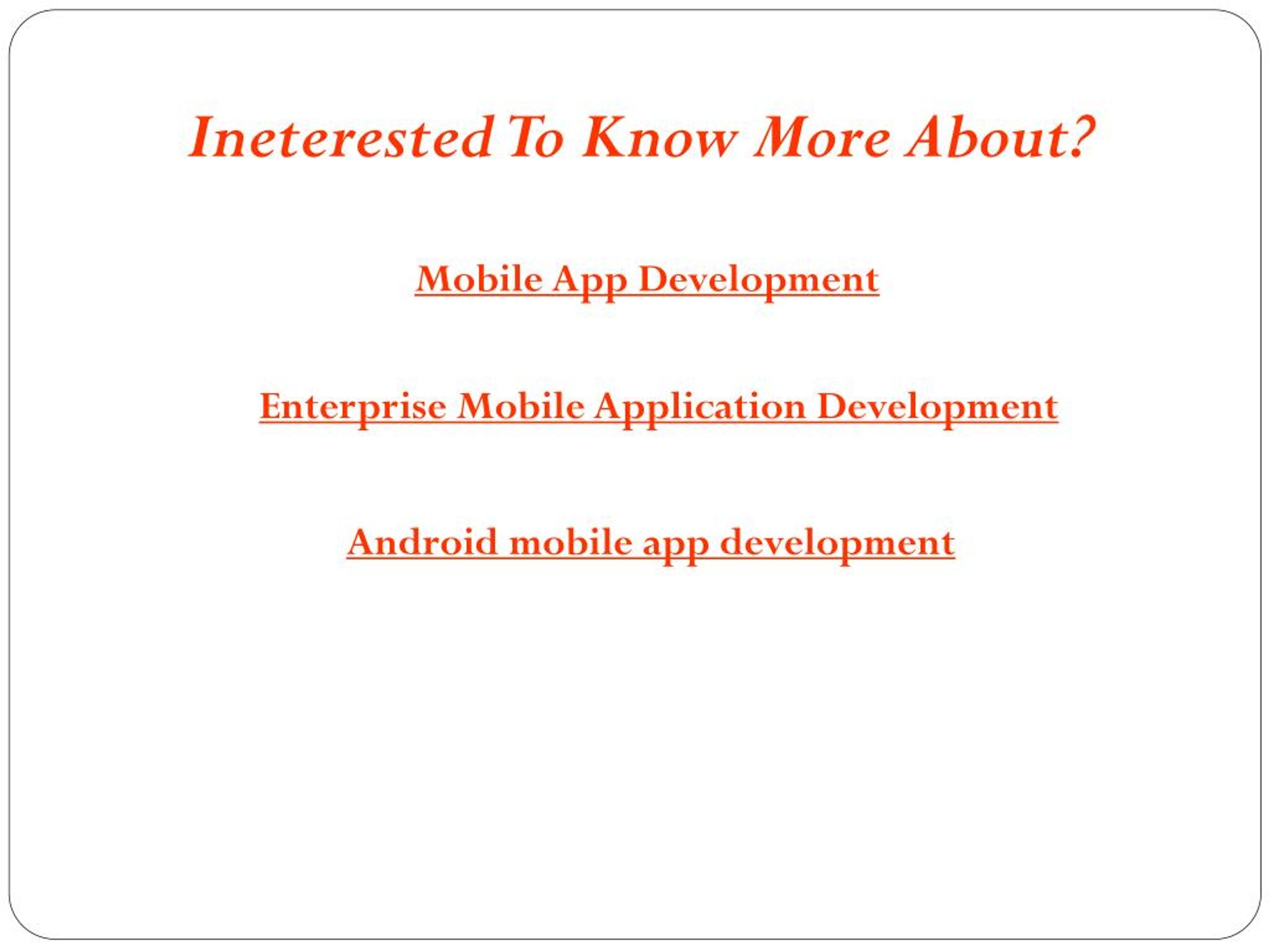 Ineterested To Know More About?

Mobile App Development

Enterprise Mobile Application Development

Android mobile app development